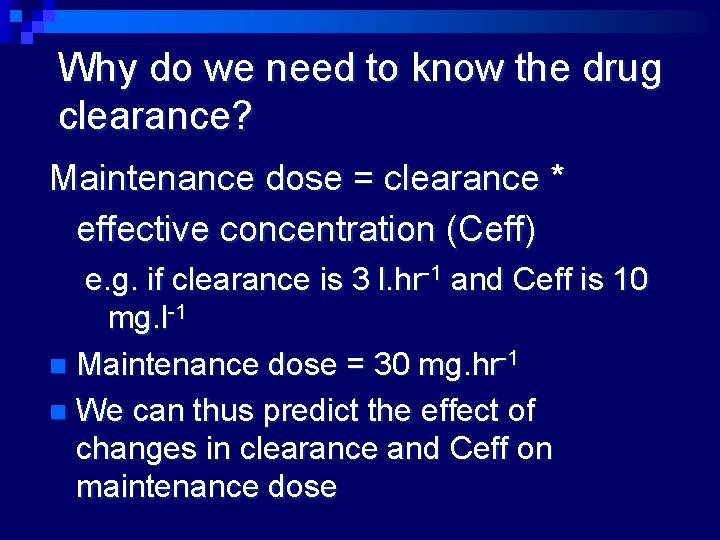 Why do we need to know the drug clearance?

Maintenance dose = clearance * effective concentration (Ceff)

e.g. if clearance is 3 l.hr$^{-1}$ and Ceff is 10 mg.l$^{-1}$

Maintenance dose = 30 mg.hr$^{-1}$

We can thus predict the effect of changes in clearance and Ceff on maintenance dose